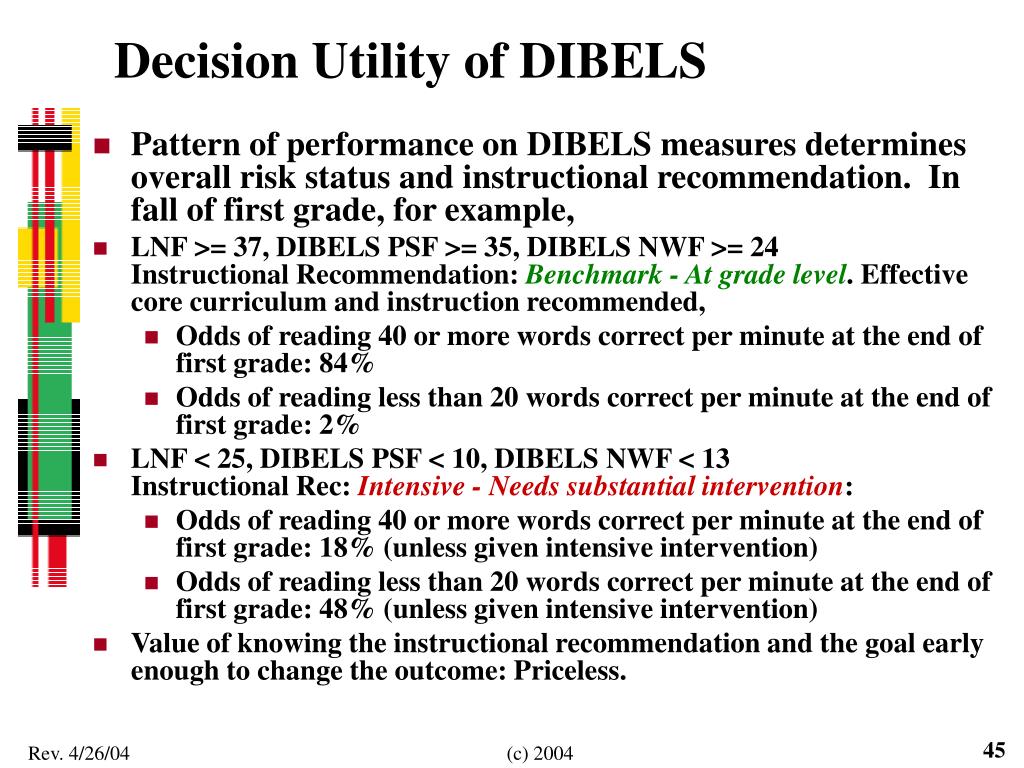 Decision Utility of DIBELS

Pattern of performance on DIBELS measures determines overall risk status and instructional recommendation. In fall of first grade, for example,

LNF >= 37, DIBELS PSF >= 35, DIBELS NWF >= 24
Instructional Recommendation: Benchmark - At grade level. Effective core curriculum and instruction recommended,

Odds of reading 40 or more words correct per minute at the end of first grade: 84%

Odds of reading less than 20 words correct per minute at the end of first grade: 2%

LNF < 25, DIBELS PSF < 10, DIBELS NWF < 13
Instructional Rec: Intensive - Needs substantial intervention:

Odds of reading 40 or more words correct per minute at the end of first grade: 18% (unless given intensive intervention)

Odds of reading less than 20 words correct per minute at the end of first grade: 48% (unless given intensive intervention)

Value of knowing the instructional recommendation and the goal early enough to change the outcome: Priceless.

Rev. 4/26/04

(c) 2004

45